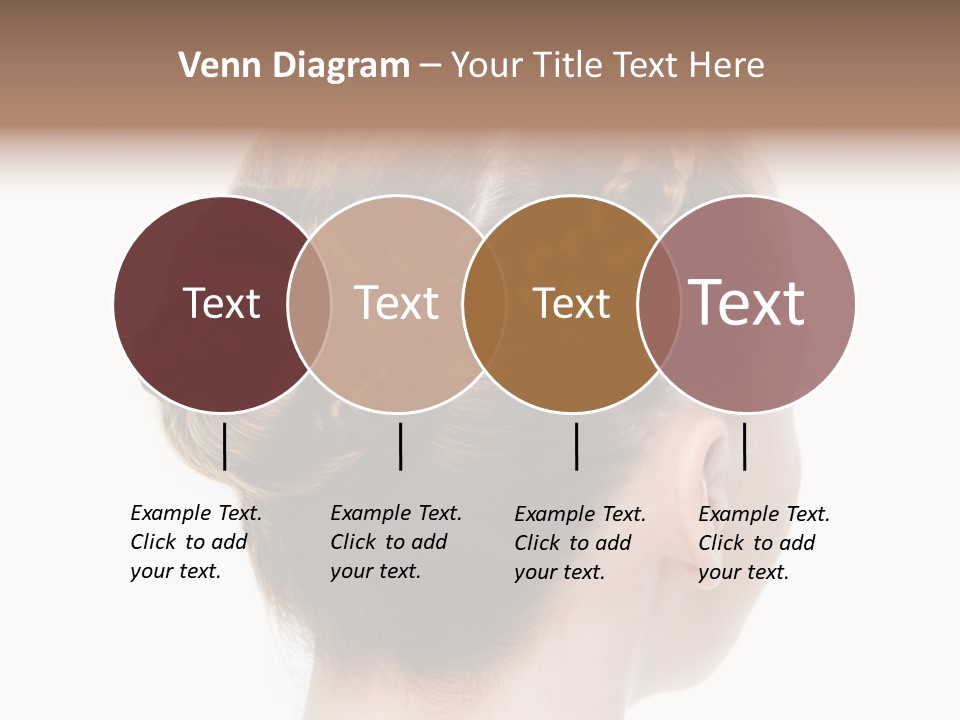 Venn Diagram – Your Title Text Here

Text

Text

Text

Text

Example Text. Click to add your text.

Example Text. Click to add your text.

Example Text. Click to add your text.

Example Text. Click to add your text.